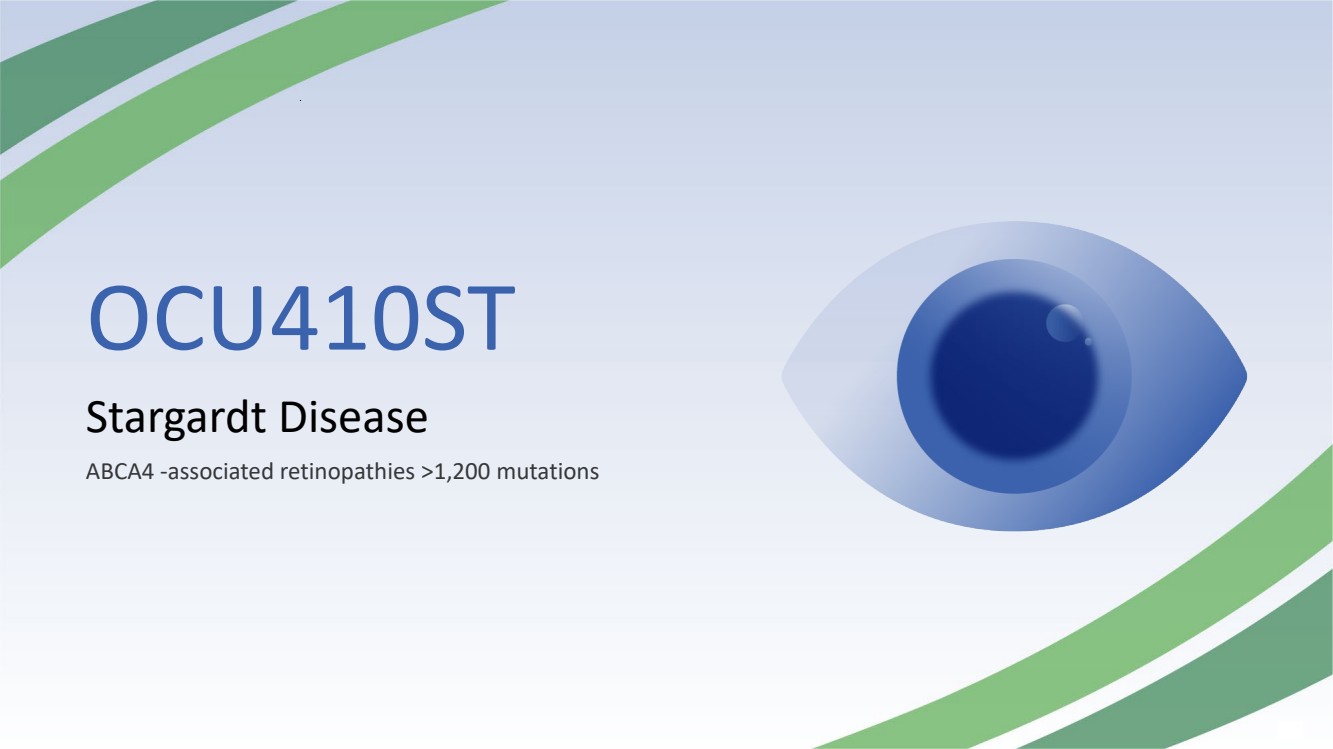 OCU410ST

Stargardt Disease

ABCA4 -associated retinopathies >1,200 mutations